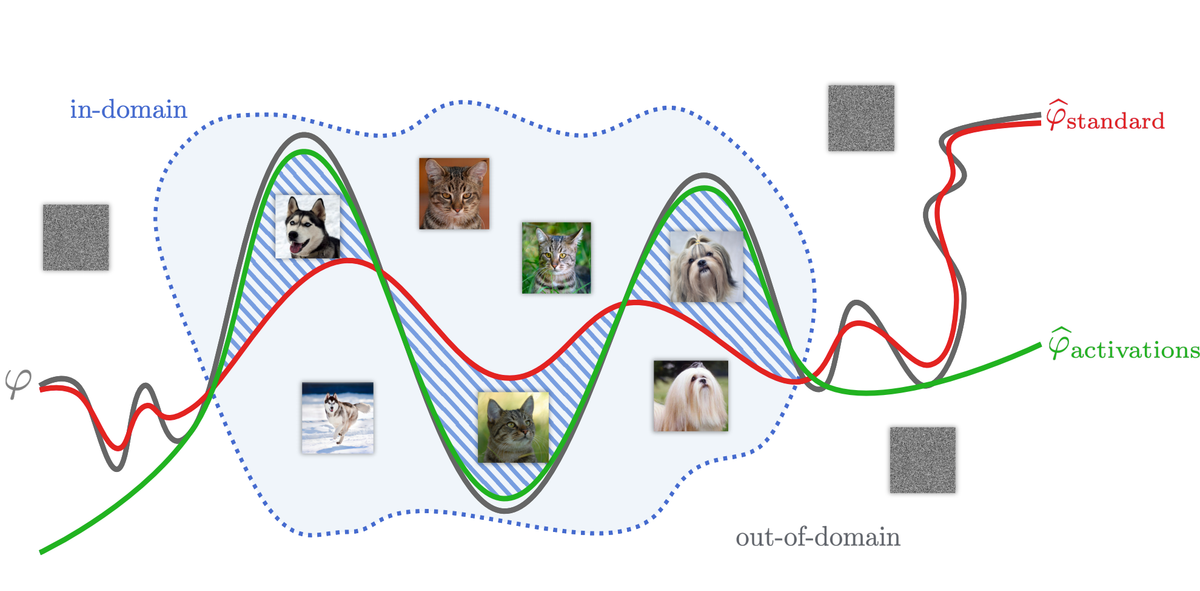 in-domain

$\widehat{\varphi}_{\text{standard}}$

$\varphi$

$\widehat{\varphi}_{\text{activations}}$

out-of-domain